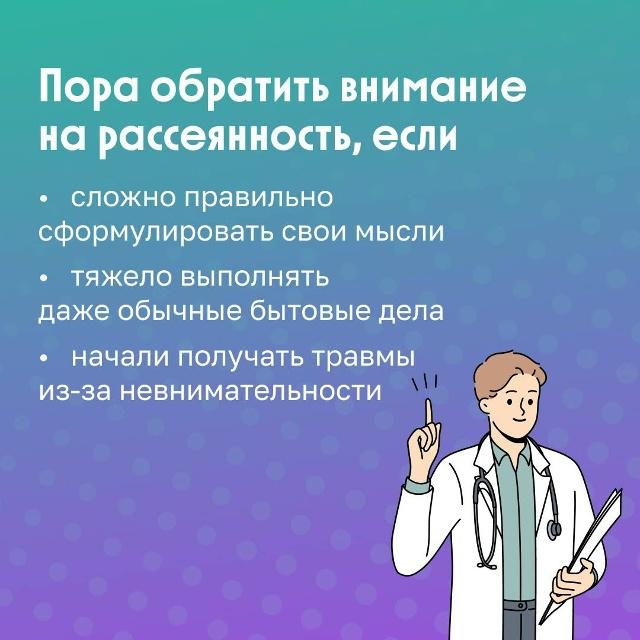 Пора обратить внимание на рассеянность, если

• сложно правильно сформулировать свои мысли

• тяжело выполнять даже обычные бытовые дела

• начали получать травмы из-за невнимательности